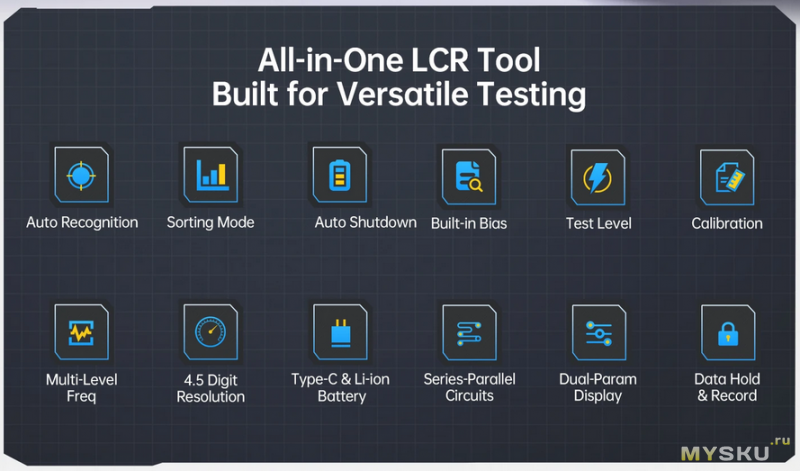 All-in-One LCR Tool
Built for Versatile Testing

Auto Recognition

Sorting Mode

Auto Shutdown

Built-in Bias

Test Level

Calibration

Multi-Level Freq

4.5 Digit Resolution

Type-C & Li-ion Battery

Series-Parallel Circuits

Dual-Param Display

Data Hold & Record

MYSKU.ru